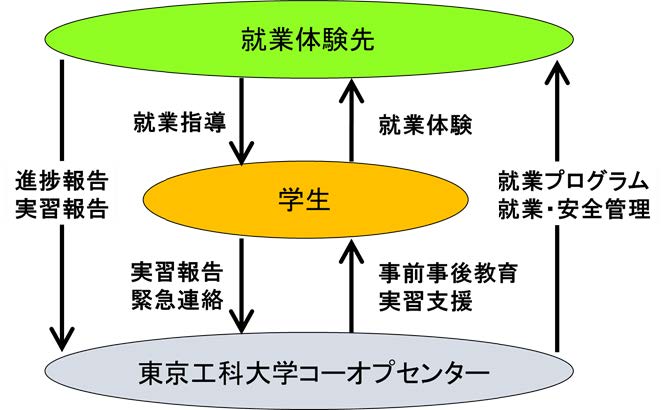 就業体験先

就業指導

就業体験

進捗報告
実習報告

学生

就業プログラム
就業・安全管理

実習報告
緊急連絡

事前事後教育
実習支援

東京工科大学コーオプセンター